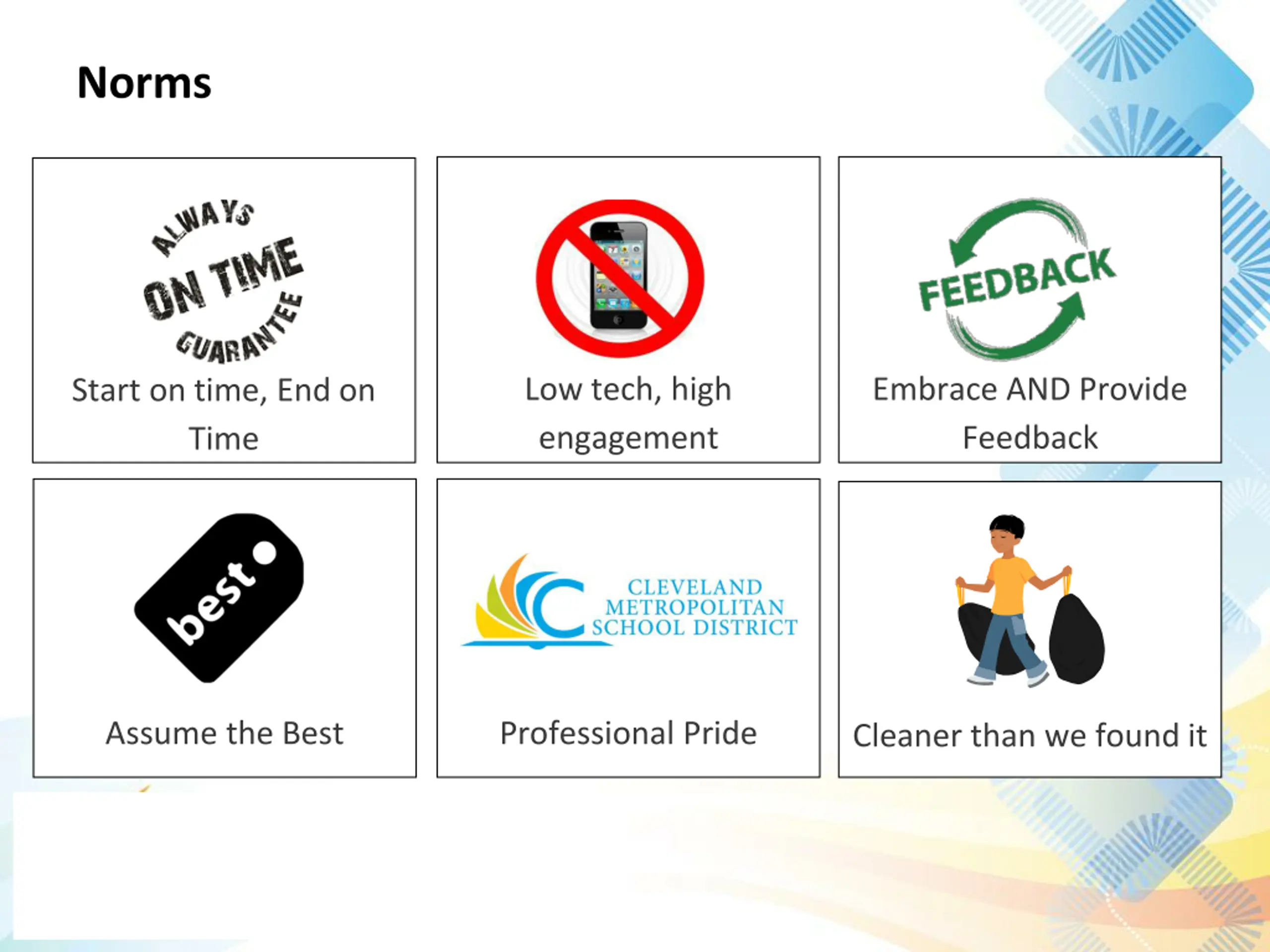 Norms

ALWAYS
ON TIME
GUARANTEE
Start on time, End on Time

Low tech, high engagement

FEEDBACK
Embrace AND Provide Feedback

best
Assume the Best

CLEVELAND METROPOLITAN SCHOOL DISTRICT
Professional Pride

Cleaner than we found it